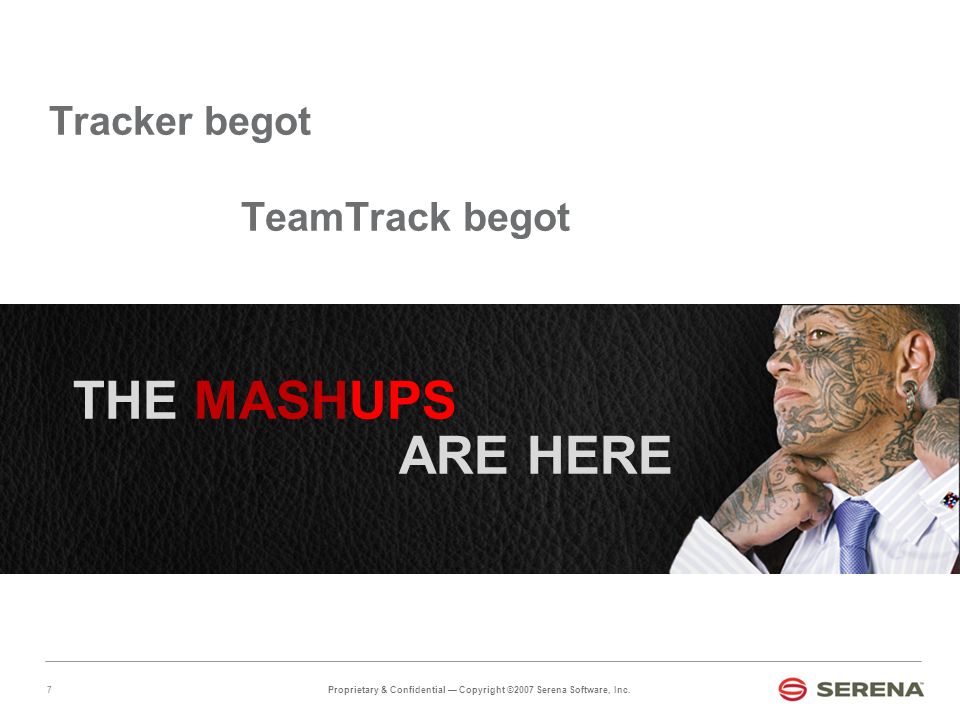 Tracker begot

TeamTrack begot

THE MASHUPS ARE HERE

7

Proprietary & Confidential — Copyright ©2007 Serena Software, Inc.

SERENA